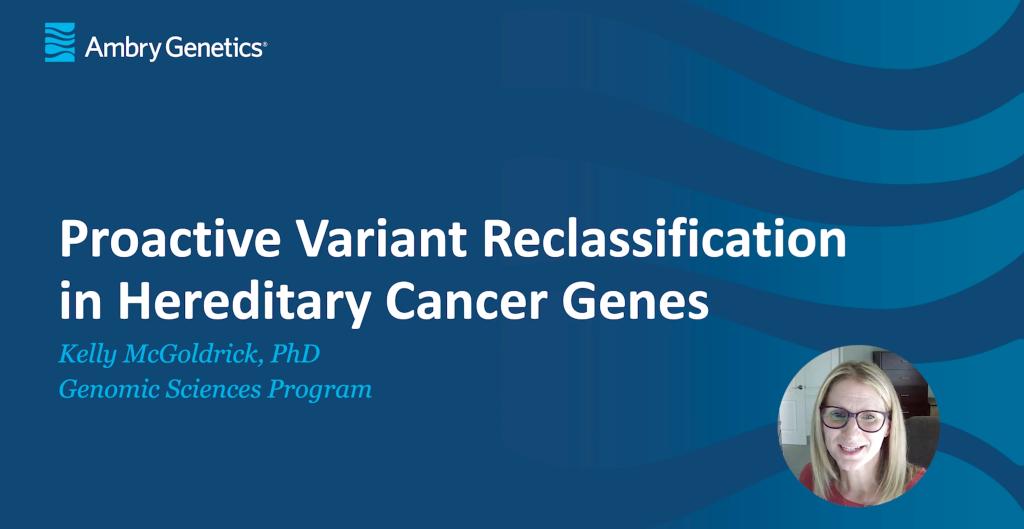 Ambry Genetics®

Proactive Variant Reclassification in Hereditary Cancer Genes

Kelly McGoldrick, PhD
Genomic Sciences Program